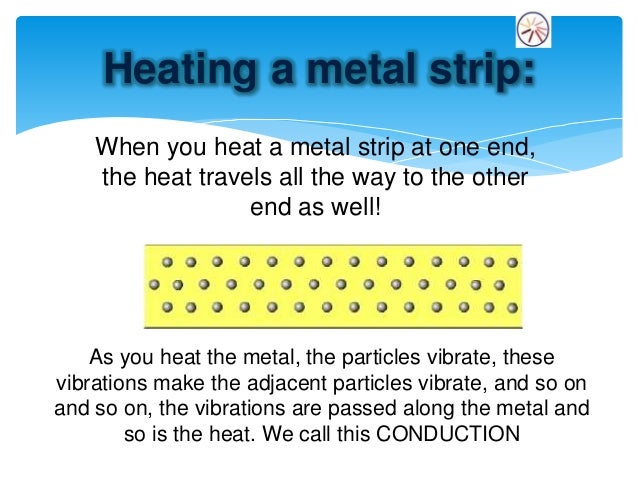 Heating a metal strip:

When you heat a metal strip at one end, the heat travels all the way to the other end as well!

As you heat the metal, the particles vibrate, these vibrations make the adjacent particles vibrate, and so on and so on, the vibrations are passed along the metal and so is the heat. We call this CONDUCTION